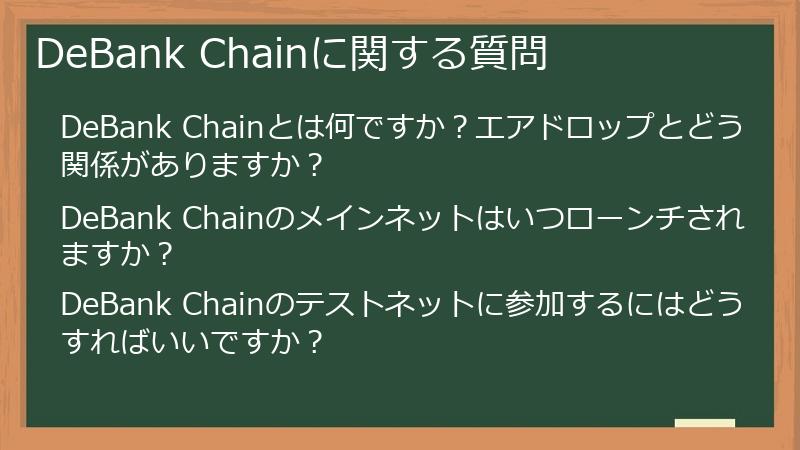 DeBank Chainに関する質問

DeBank Chainとは何ですか？エアドロップとどう関係がありますか？

DeBank Chainのメインネットはいつローンチされますか？

DeBank Chainのテストネットに参加するにはどうすればいいですか？